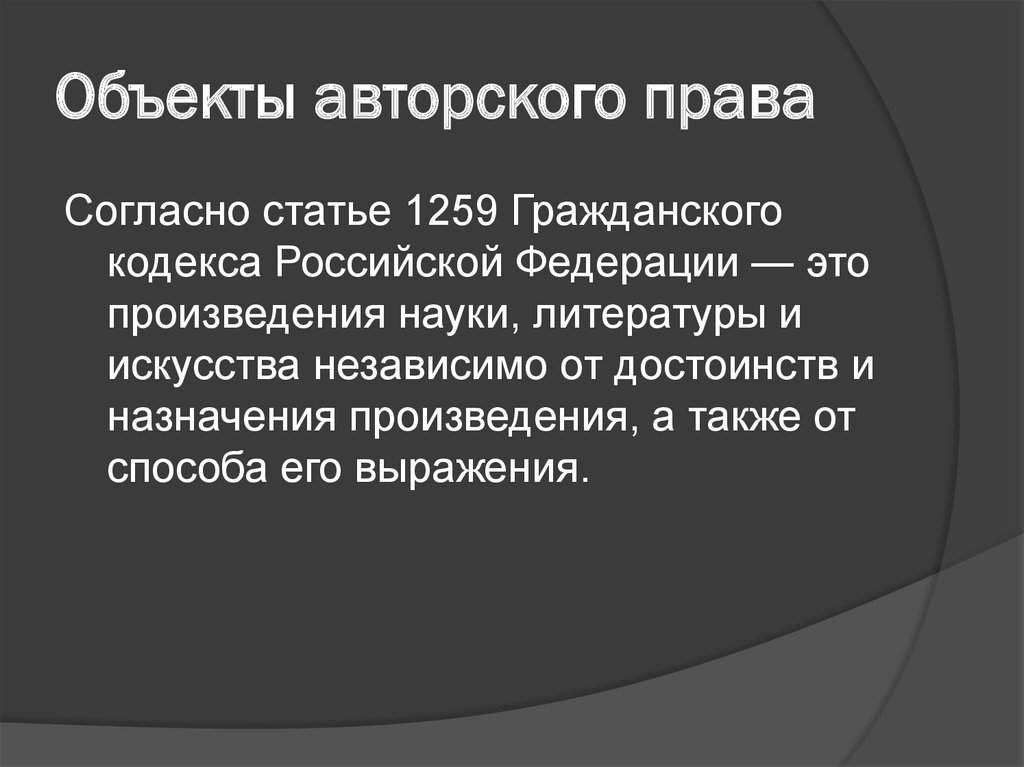 Объекты авторского права

Согласно статье 1259 Гражданского кодекса Российской Федерации — это произведения науки, литературы и искусства независимо от достоинств и назначения произведения, а также от способа его выражения.